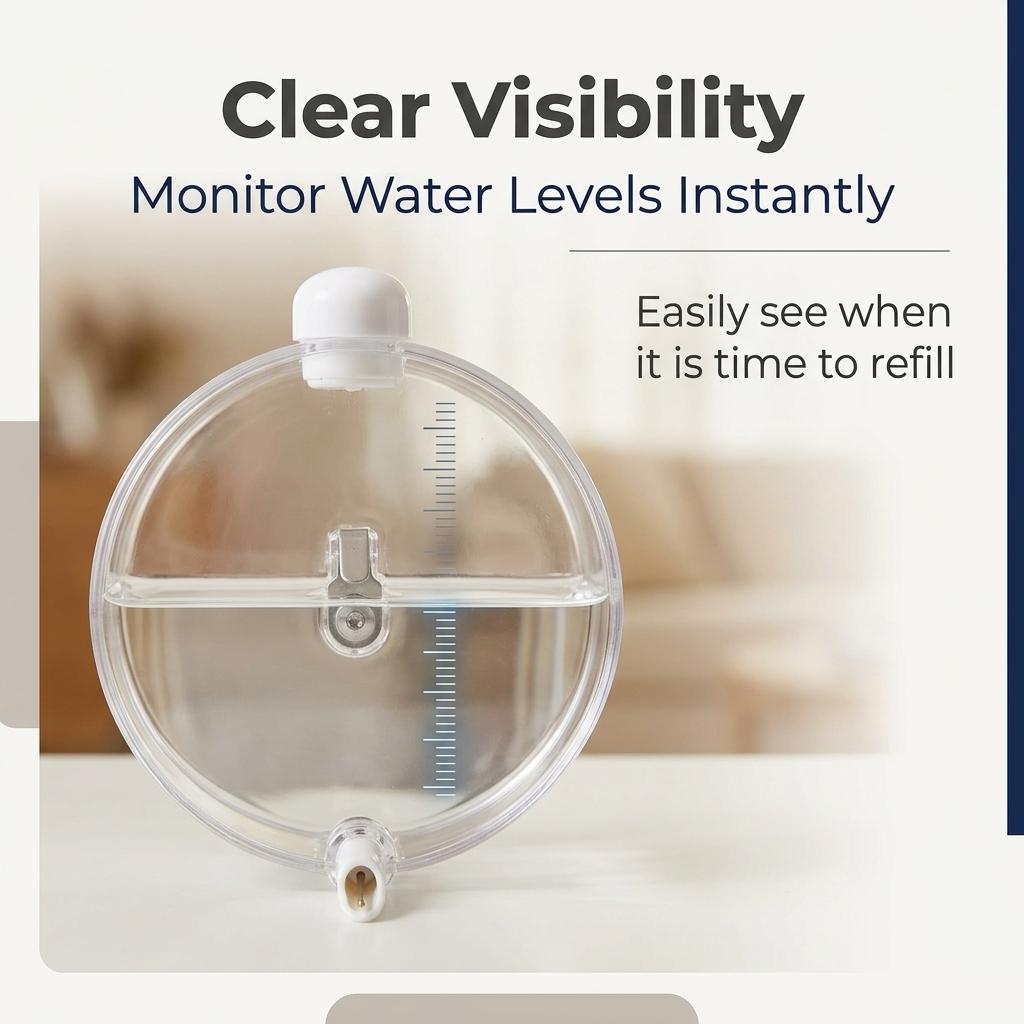 Clear Visibility
Monitor Water Levels Instantly

Easily see when it is time to refill